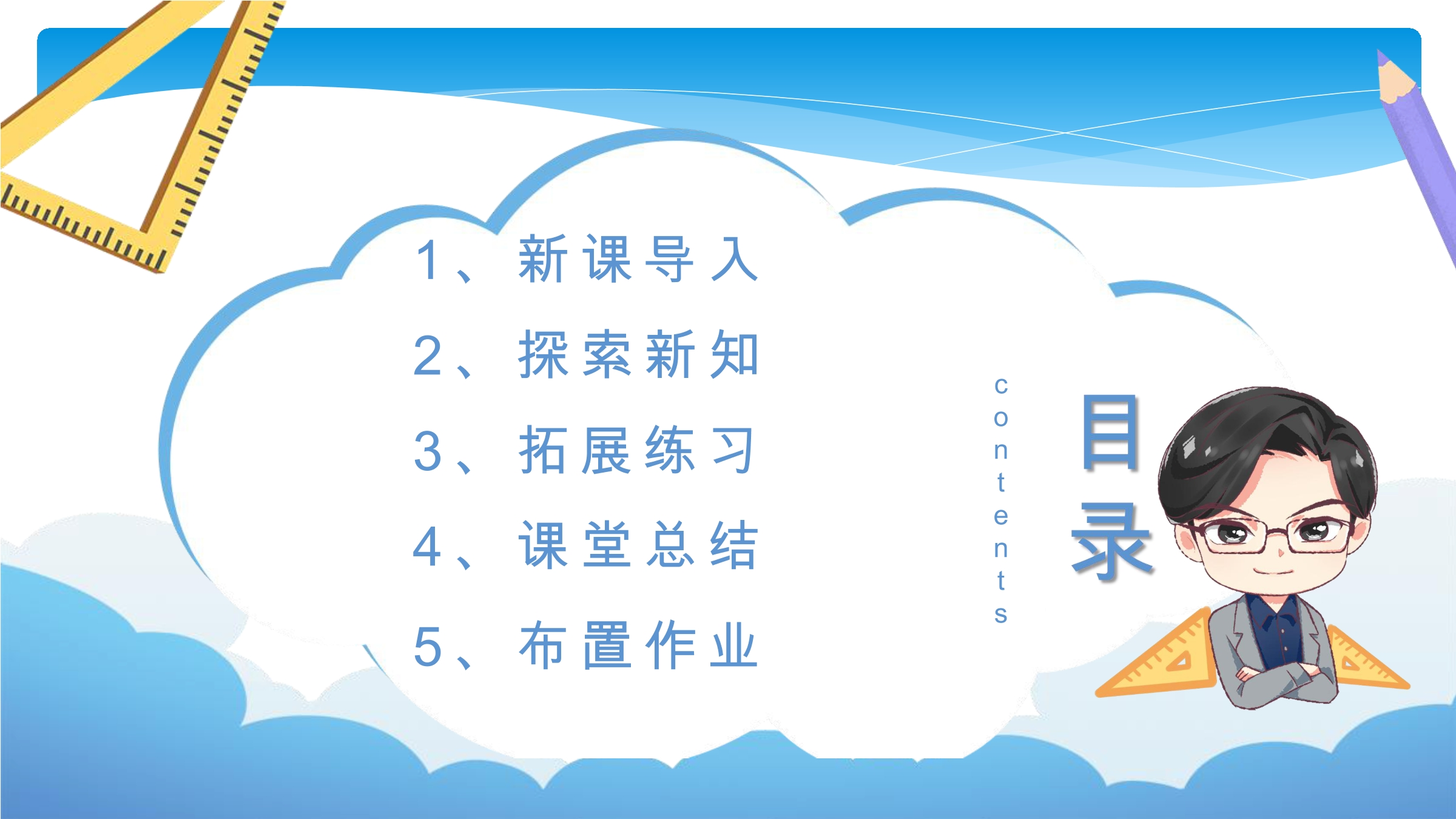 1、新课导入

2、探索新知

3、拓展练习

4、课堂总结

5、布置作业

contents

目录